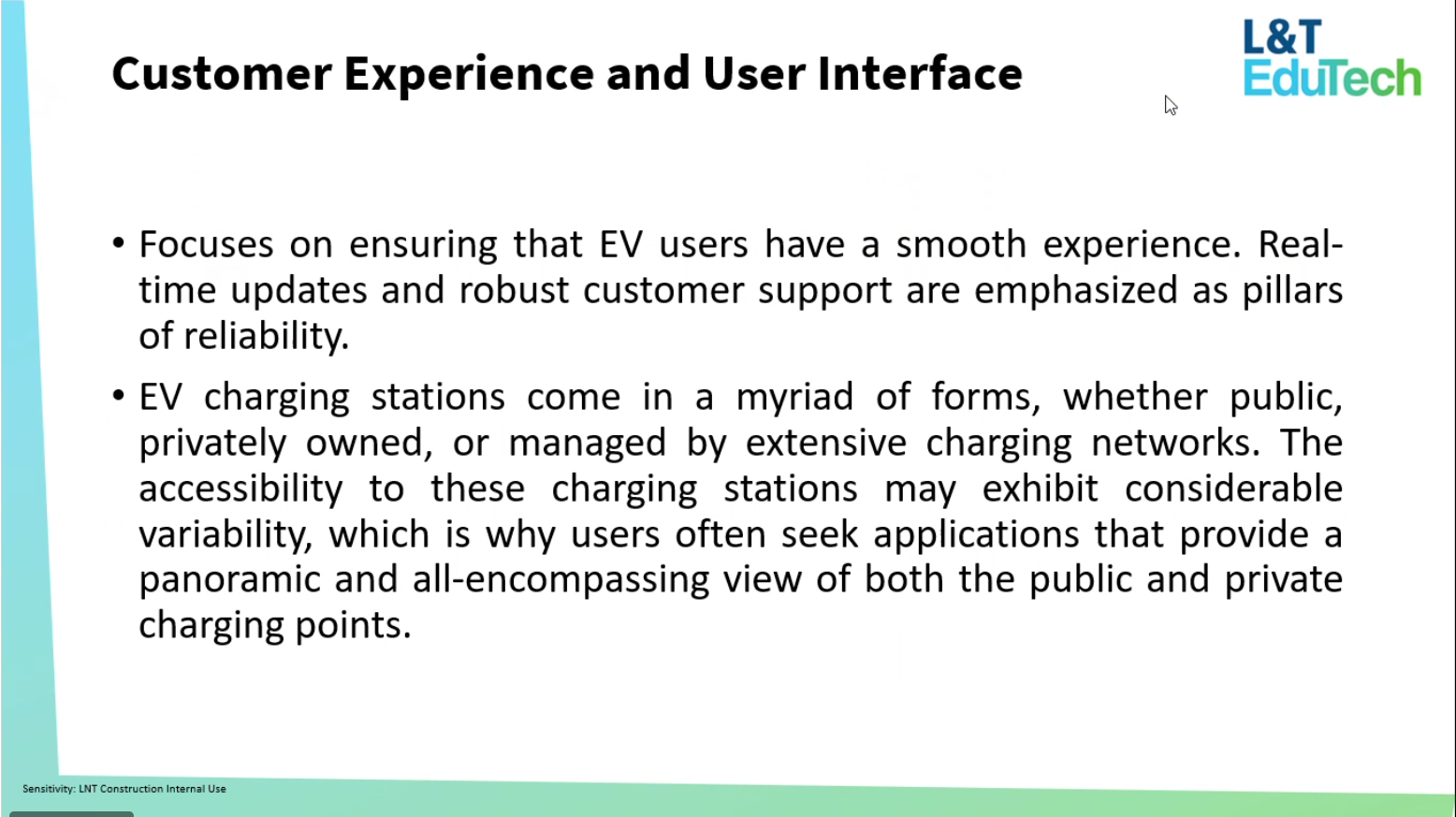 Customer Experience and User Interface

L&T EduTech

• Focuses on ensuring that EV users have a smooth experience. Real-time updates and robust customer support are emphasized as pillars of reliability.

• EV charging stations come in a myriad of forms, whether public, privately owned, or managed by extensive charging networks. The accessibility to these charging stations may exhibit considerable variability, which is why users often seek applications that provide a panoramic and all-encompassing view of both the public and private charging points.

Sensitivity: LNT Construction Internal Use